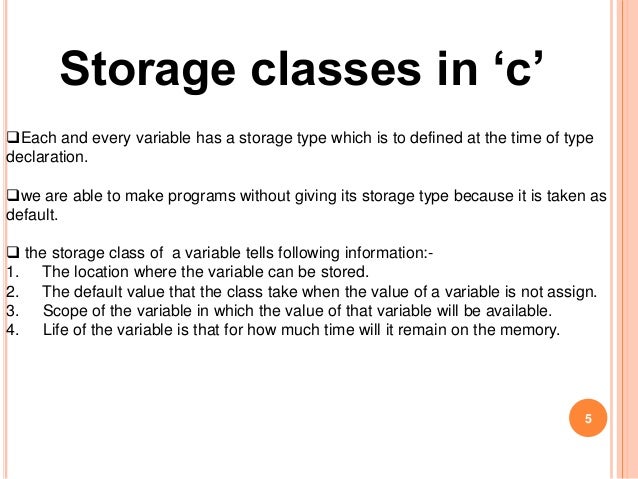 Storage classes in ‘c’

❑Each and every variable has a storage type which is to defined at the time of type declaration.

❑we are able to make programs without giving its storage type because it is taken as default.

❑ the storage class of a variable tells following information:-
1. The location where the variable can be stored.
2. The default value that the class take when the value of a variable is not assign.
3. Scope of the variable in which the value of that variable will be available.
4. Life of the variable is that for how much time will it remain on the memory.

5